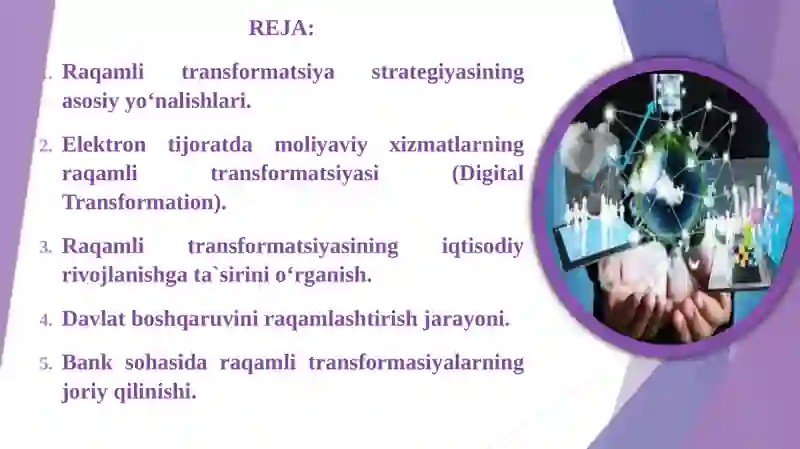 REJA:

1. Raqamli transformatsiya strategiyasining asosiy yo‘nalishlari.

2. Elektron tijoratda moliyaviy xizmatlarning raqamli transformatsiyasi (Digital Transformation).

3. Raqamli transformatsiyasining iqtisodiy rivojlanishga ta`sirini o‘rganish.

4. Davlat boshqaruvini raqamlashtirish jarayoni.

5. Bank sohasida raqamli transformasiyalarning joriy qilinishi.